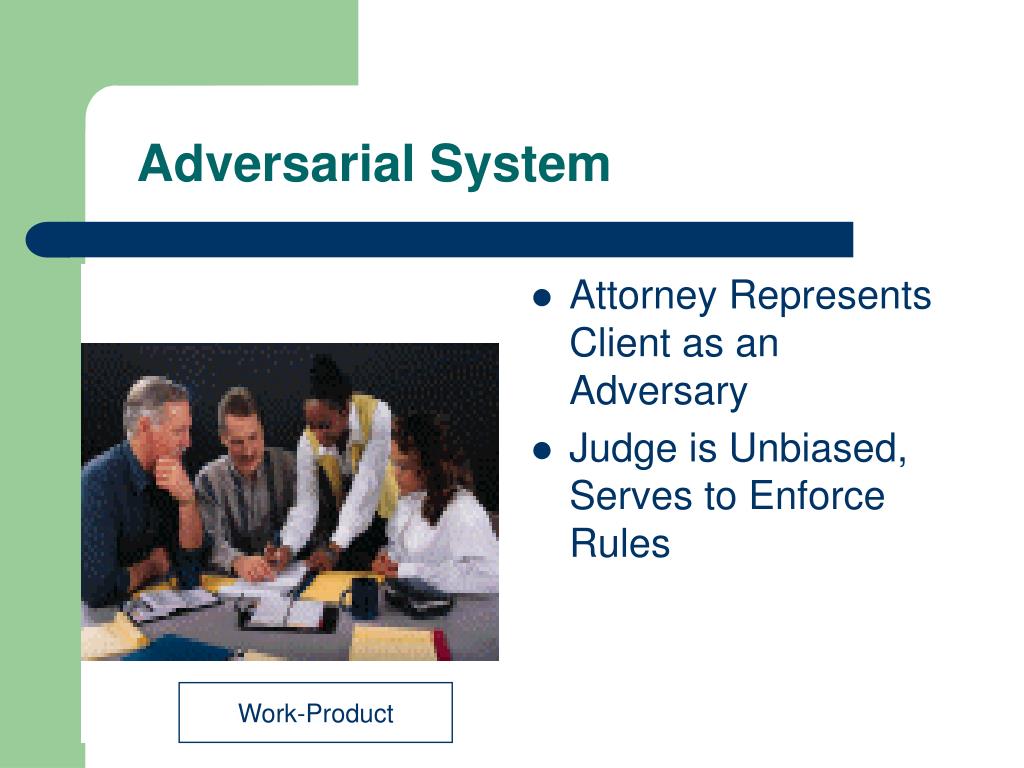 Adversarial System

- Attorney Represents Client as an Adversary
- Judge is Unbiased, Serves to Enforce Rules

Work-Product